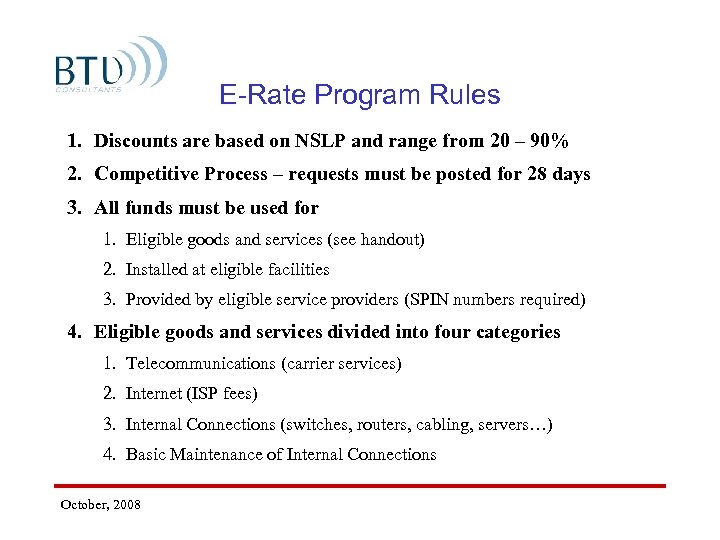 BTU
CONSULTANTS

E-Rate Program Rules

1. Discounts are based on NSLP and range from 20 – 90%
2. Competitive Process – requests must be posted for 28 days
3. All funds must be used for
   1. Eligible goods and services (see handout)
   2. Installed at eligible facilities
   3. Provided by eligible service providers (SPIN numbers required)
4. Eligible goods and services divided into four categories
   1. Telecommunications (carrier services)
   2. Internet (ISP fees)
   3. Internal Connections (switches, routers, cabling, servers…)
   4. Basic Maintenance of Internal Connections

October, 2008